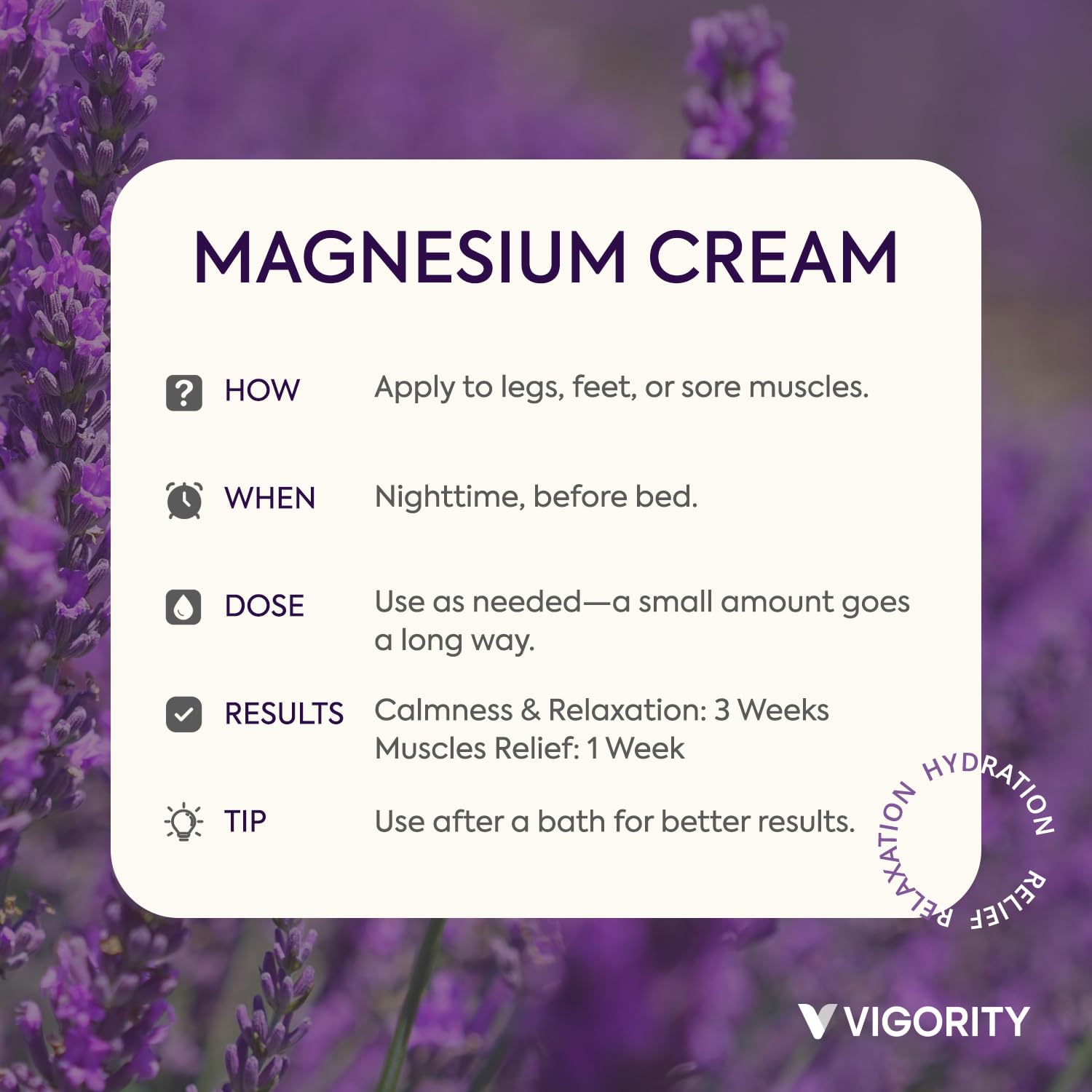 MAGNESIUM CREAM

HOW Apply to legs, feet, or sore muscles.

WHEN Nighttime, before bed.

DOSE Use as needed—a small amount goes a long way.

RESULTS Calmness & Relaxation: 3 Weeks
Muscles Relief: 1 Week

TIP Use after a bath for better results.

HYDRATION RELIEF RELAXATION

VIGORITY